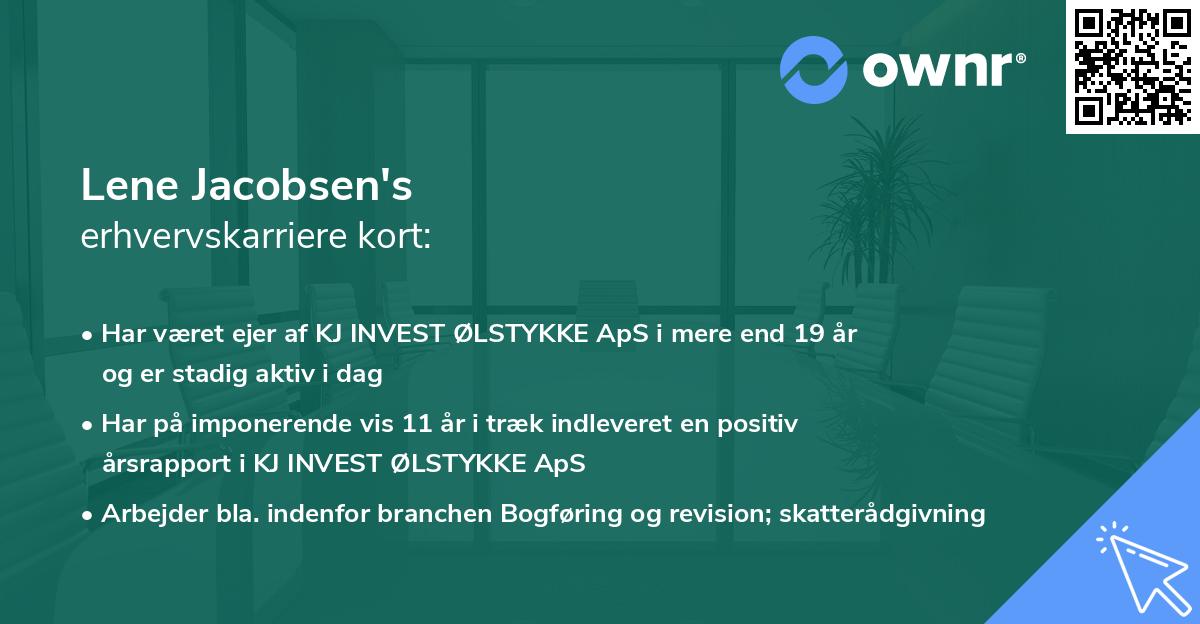 ownr®

Lene Jacobsen's
erhvervskarriere kort:

• Har været ejer af KJ INVEST ØLSTYKKE ApS i mere end 19 år og er stadig aktiv i dag

• Har på imponerende vis 11 år i træk indleveret en positiv årsrapport i KJ INVEST ØLSTYKKE ApS

• Arbejder bla. indenfor branchen Bogføring og revision; skatterådgivning